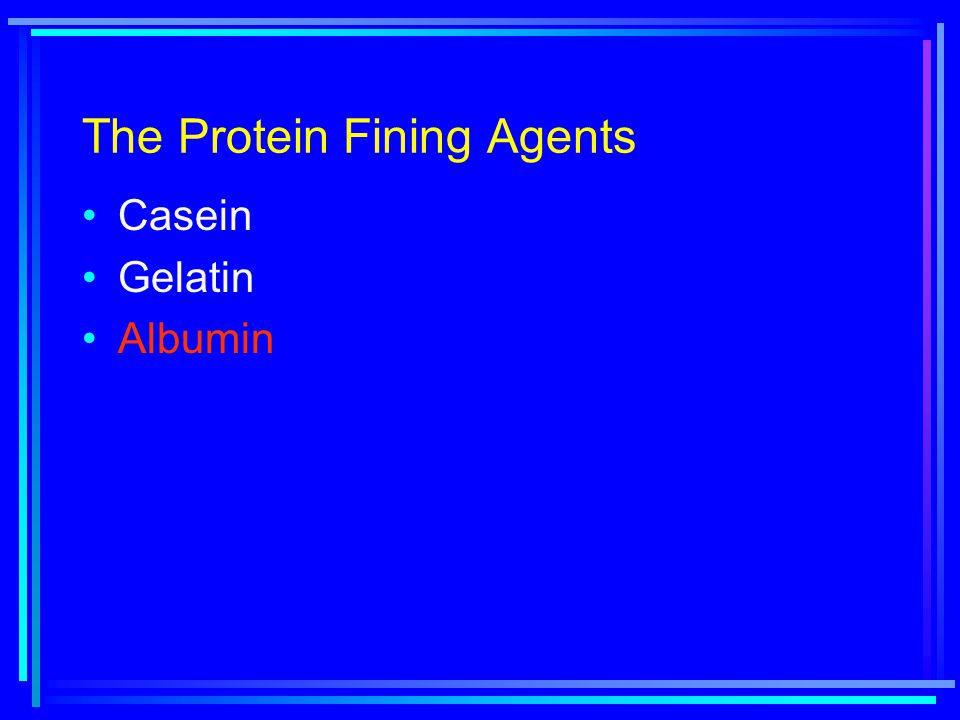 The Protein Fining Agents

• Casein
• Gelatin
• Albumin